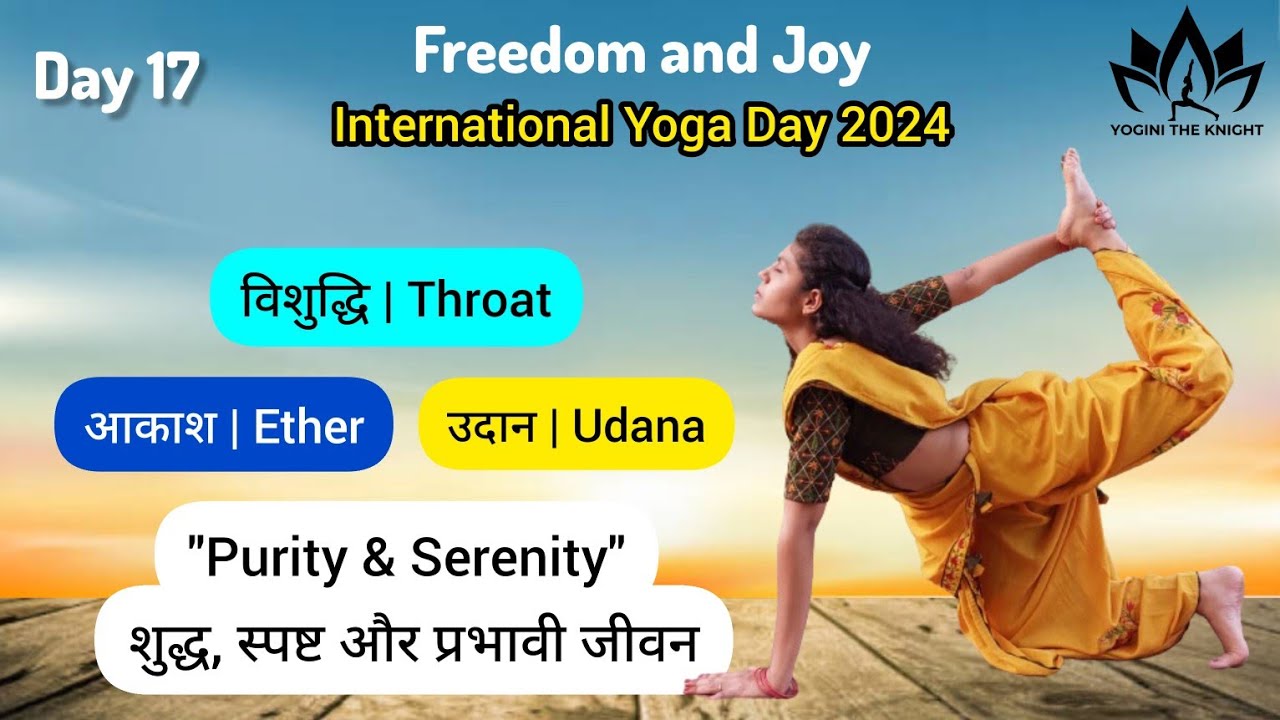 Day 17

Freedom and Joy

International Yoga Day 2024

YOGINI THE KNIGHT

विशुद्धि | Throat

आकाश | Ether

उदान | Udana

"Purity & Serenity"

शुद्ध, स्पष्ट और प्रभावी जीवन